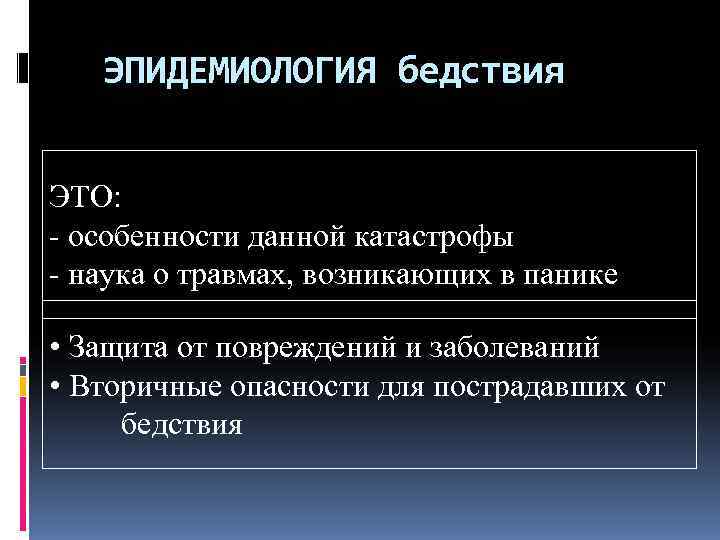 ЭПИДЕМИОЛОГИЯ бедствия

ЭТО:
- особенности данной катастрофы
- наука о травмах, возникающих в панике

• Защита от повреждений и заболеваний
• Вторичные опасности для пострадавших от бедствия